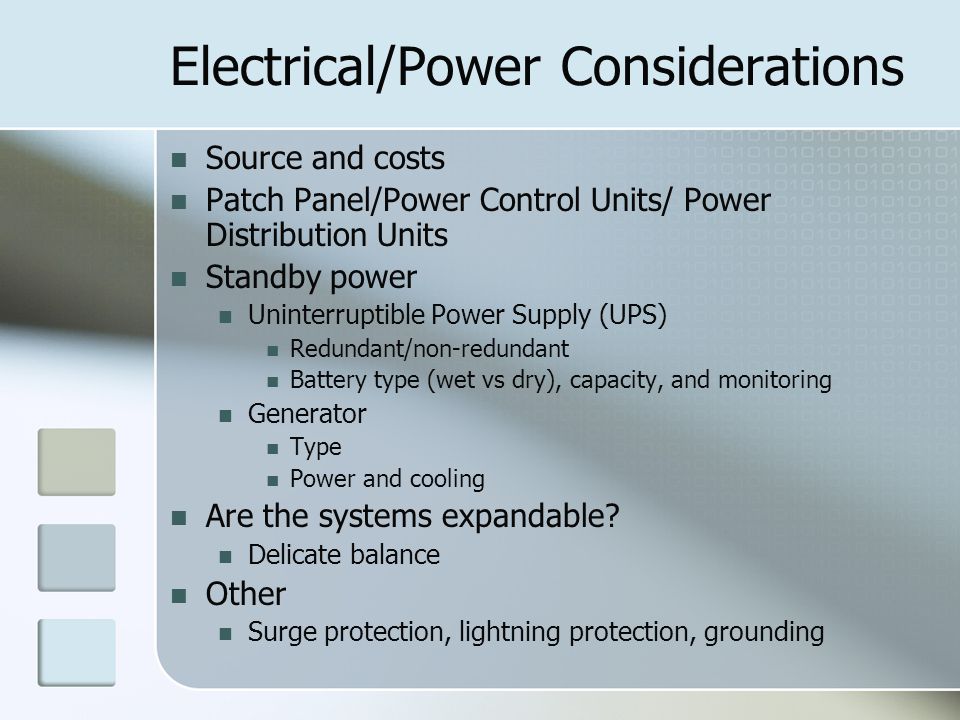 Electrical/Power Considerations

- Source and costs
- Patch Panel/Power Control Units/ Power Distribution Units
- Standby power
  - Uninterruptible Power Supply (UPS)
    - Redundant/non-redundant
    - Battery type (wet vs dry), capacity, and monitoring
  - Generator
    - Type
    - Power and cooling
- Are the systems expandable?
  - Delicate balance
- Other
  - Surge protection, lightning protection, grounding